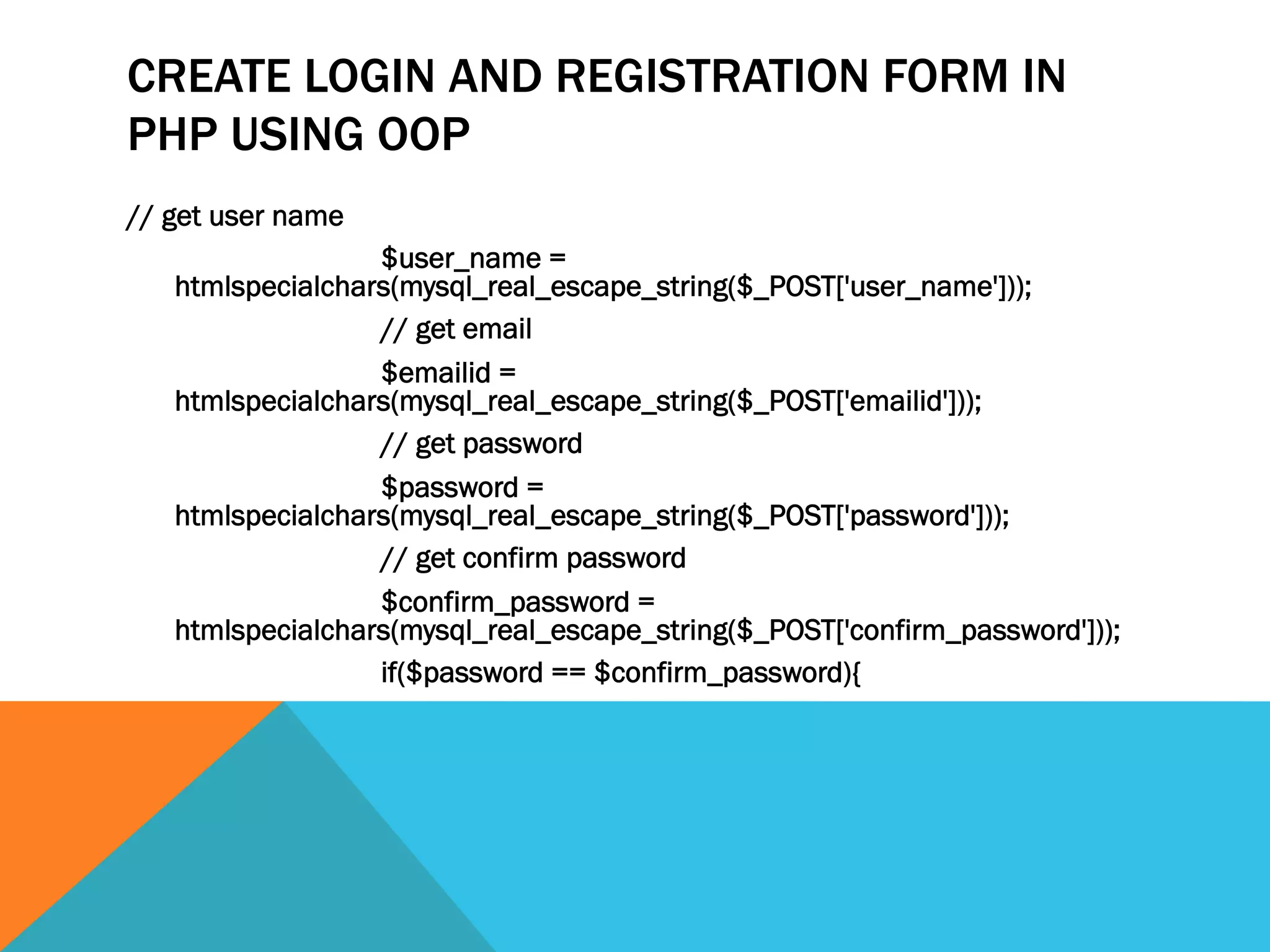 CREATE LOGIN AND REGISTRATION FORM IN PHP USING OOP

// get user name

$user_name = htmlspecialchars(mysql_real_escape_string($_POST['user_name']));

// get email

$emailid = htmlspecialchars(mysql_real_escape_string($_POST['emailid']));

// get password

$password = htmlspecialchars(mysql_real_escape_string($_POST['password']));

// get confirm password

$confirm_password = htmlspecialchars(mysql_real_escape_string($_POST['confirm_password']));

if($password == $confirm_password){